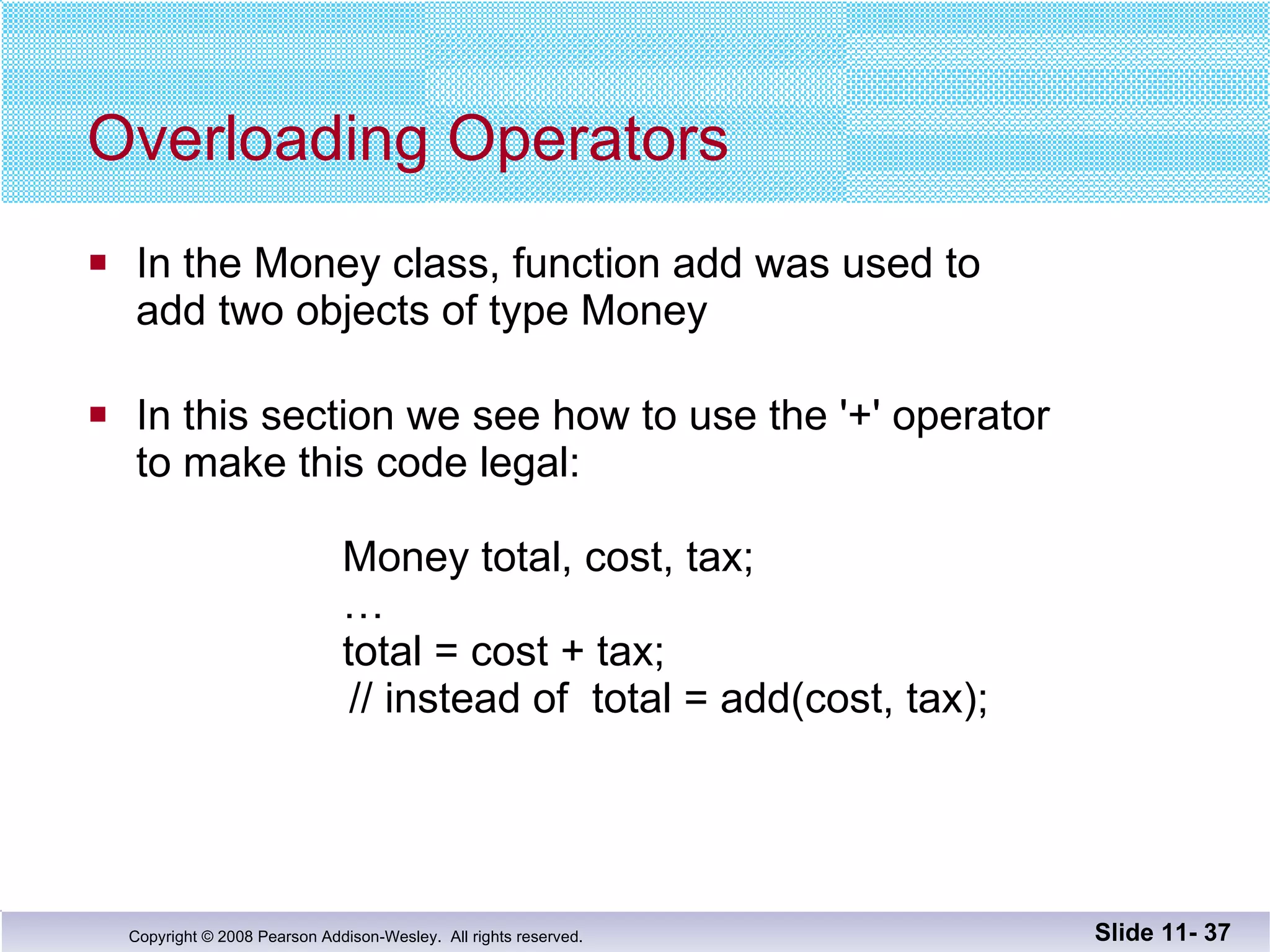 Overloading Operators

▪ In the Money class, function add was used to add two objects of type Money

▪ In this section we see how to use the '+' operator to make this code legal:

Money total, cost, tax;
…
total = cost + tax;
// instead of  total = add(cost, tax);

Copyright © 2008 Pearson Addison-Wesley.  All rights reserved.

Slide 11- 37